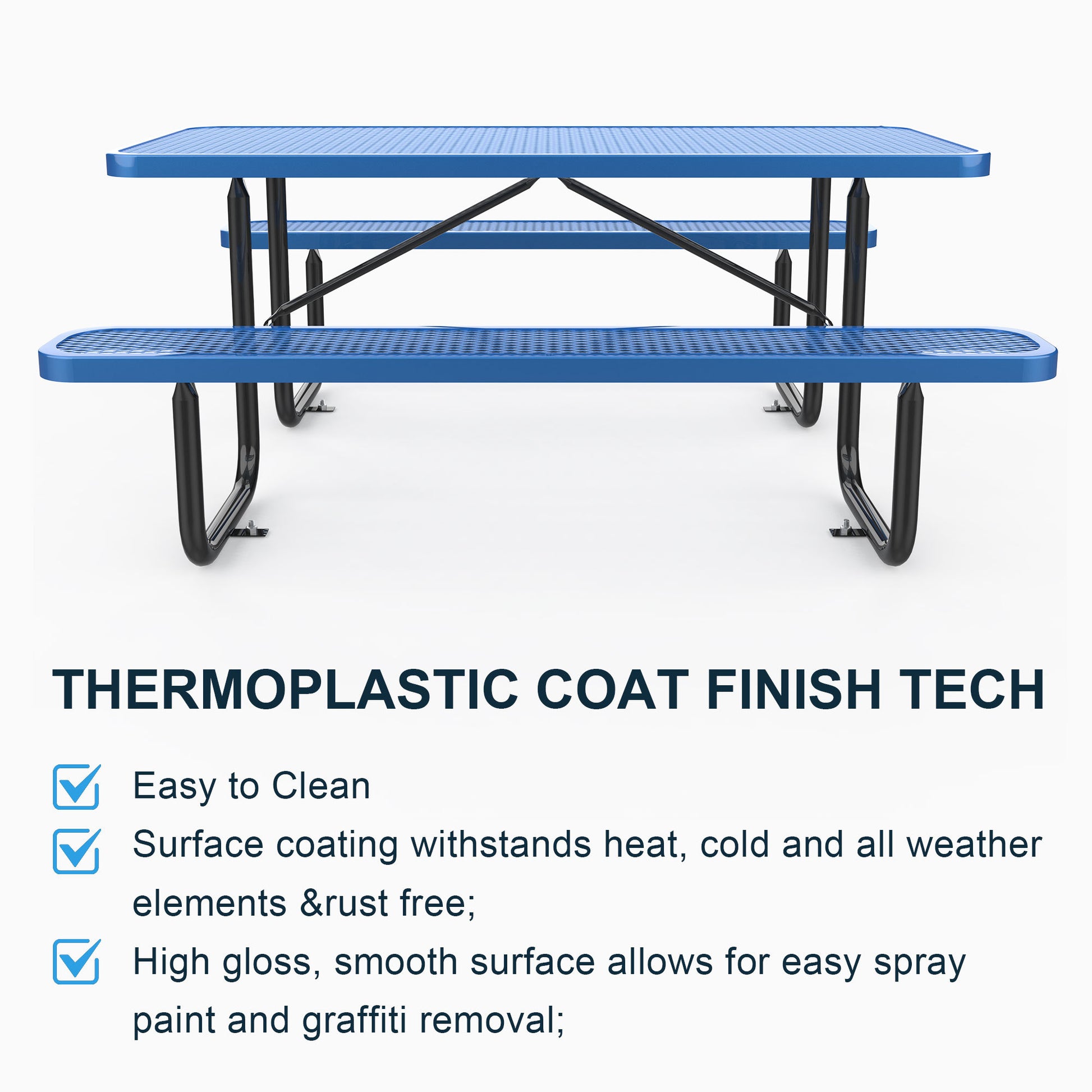 THERMOPLASTIC COAT FINISH TECH

Easy to Clean

Surface coating withstands heat, cold and all weather elements &rust free;

High gloss, smooth surface allows for easy spray paint and graffiti removal;